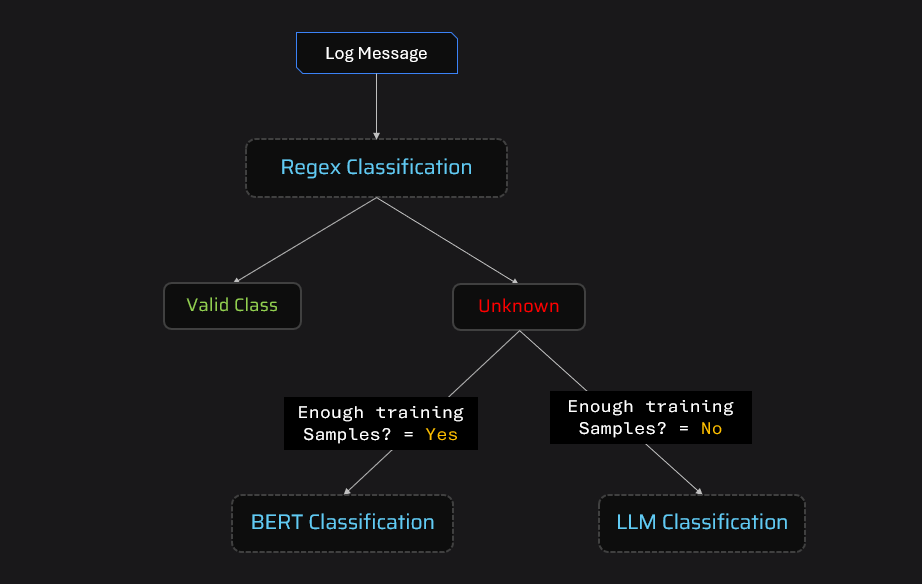 Log Message

Regex Classification

Valid Class

Unknown

Enough training Samples? = Yes

Enough training Samples? = No

BERT Classification

LLM Classification